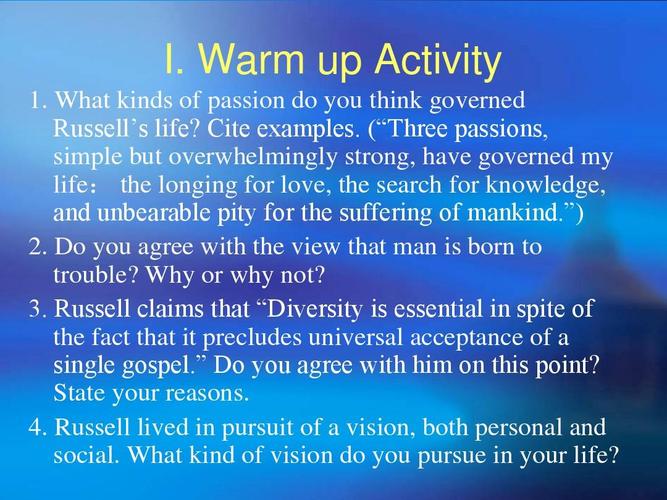 I. Warm up Activity

1. What kinds of passion do you think governed Russell’s life? Cite examples. (“Three passions, simple but overwhelmingly strong, have governed my life： the longing for love, the search for knowledge, and unbearable pity for the suffering of mankind.”)

2. Do you agree with the view that man is born to trouble? Why or why not?

3. Russell claims that “Diversity is essential in spite of the fact that it precludes universal acceptance of a single gospel.” Do you agree with him on this point? State your reasons.

4. Russell lived in pursuit of a vision, both personal and social. What kind of vision do you pursue in your life?